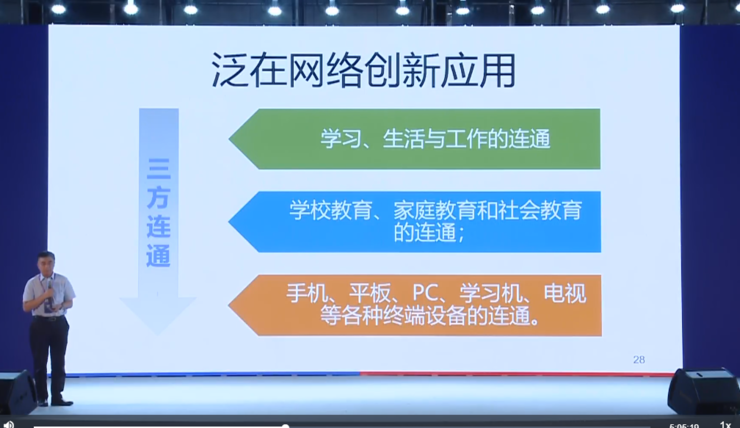 泛在网络创新应用

三方连通

学习、生活与工作的连通

学校教育、家庭教育和社会教育的连通；

手机、平板、PC、学习机、电视等各种终端设备的连通。

28

5:06:19

1x